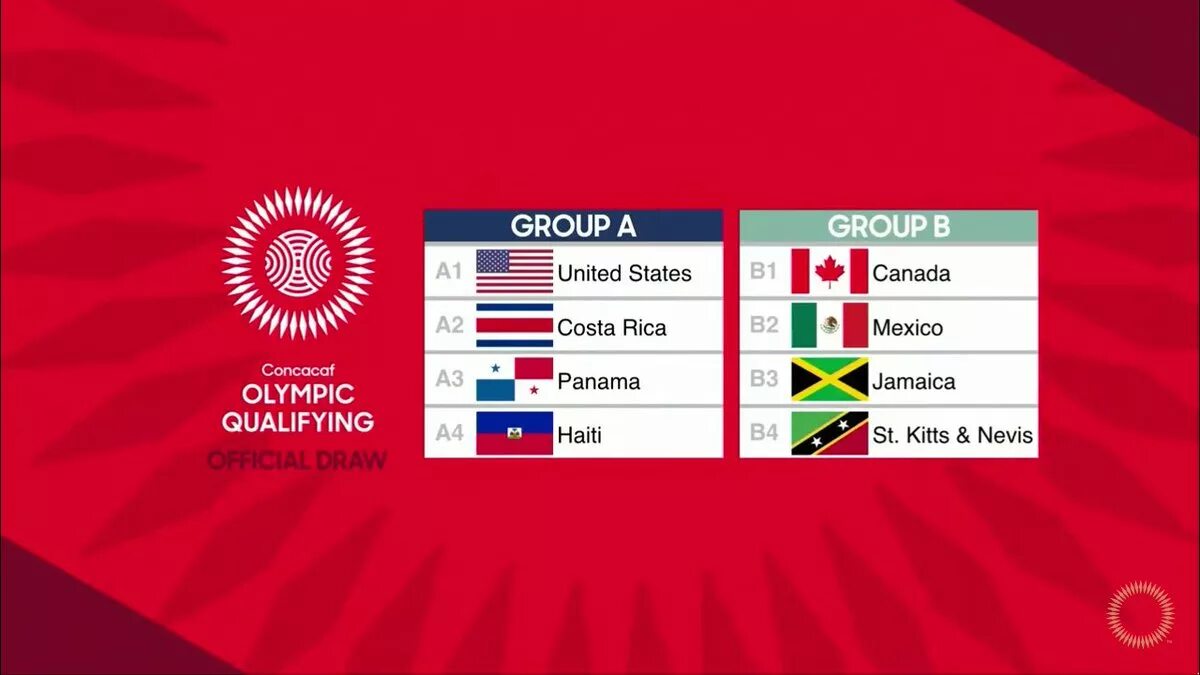 Concacaf
OLYMPIC QUALIFYING
OFFICIAL DRAW

| GROUP A | |
|---|---|
| A1 | United States |
| A2 | Costa Rica |
| A3 | Panama |
| A4 | Haiti |

| GROUP B | |
|---|---|
| B1 | Canada |
| B2 | Mexico |
| B3 | Jamaica |
| B4 | St. Kitts & Nevis |